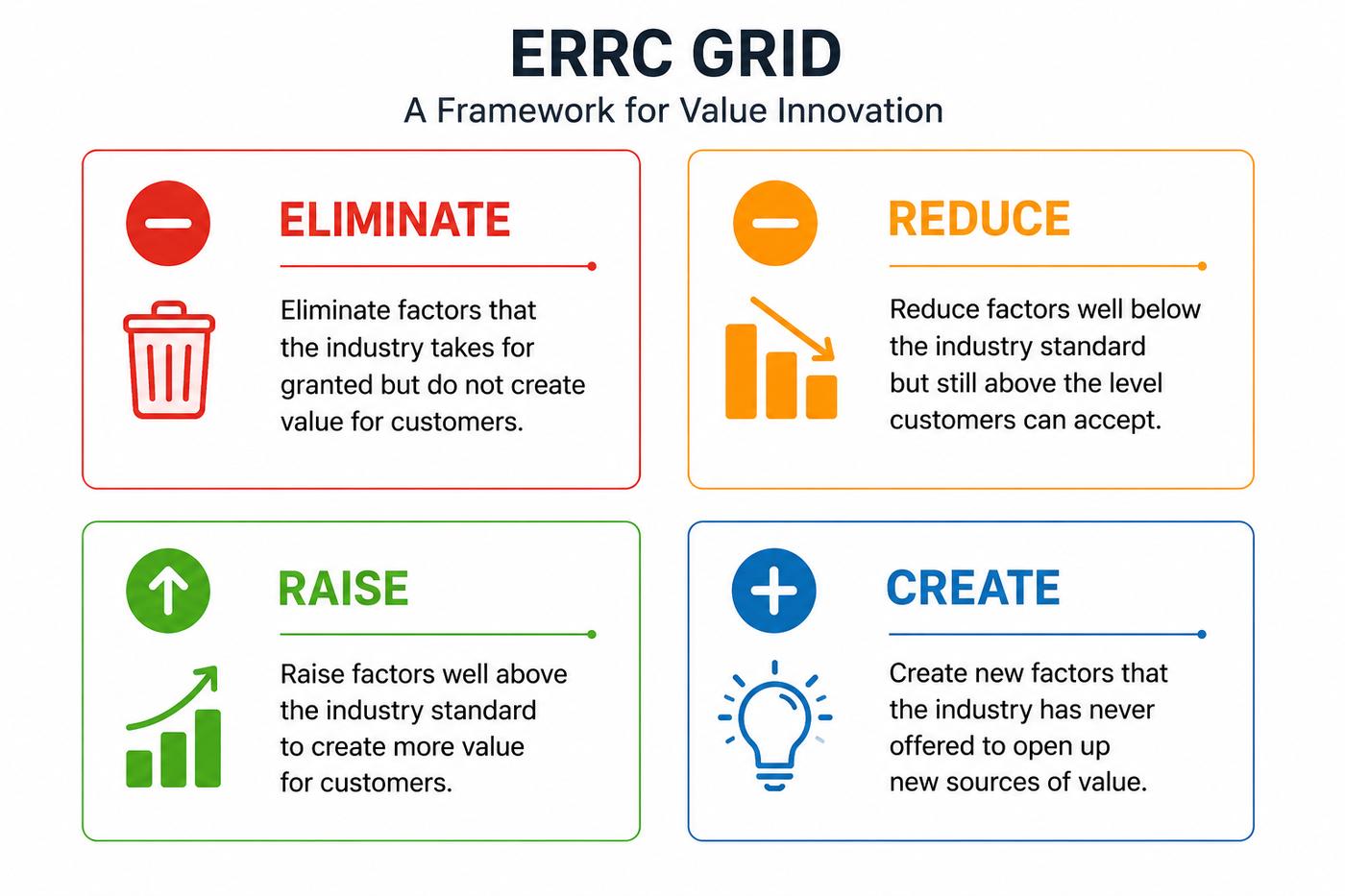 ERRC GRID

A Framework for Value Innovation

ELIMINATE

Eliminate factors that the industry takes for granted but do not create value for customers.

REDUCE

Reduce factors well below the industry standard but still above the level customers can accept.

RAISE

Raise factors well above the industry standard to create more value for customers.

CREATE

Create new factors that the industry has never offered to open up new sources of value.